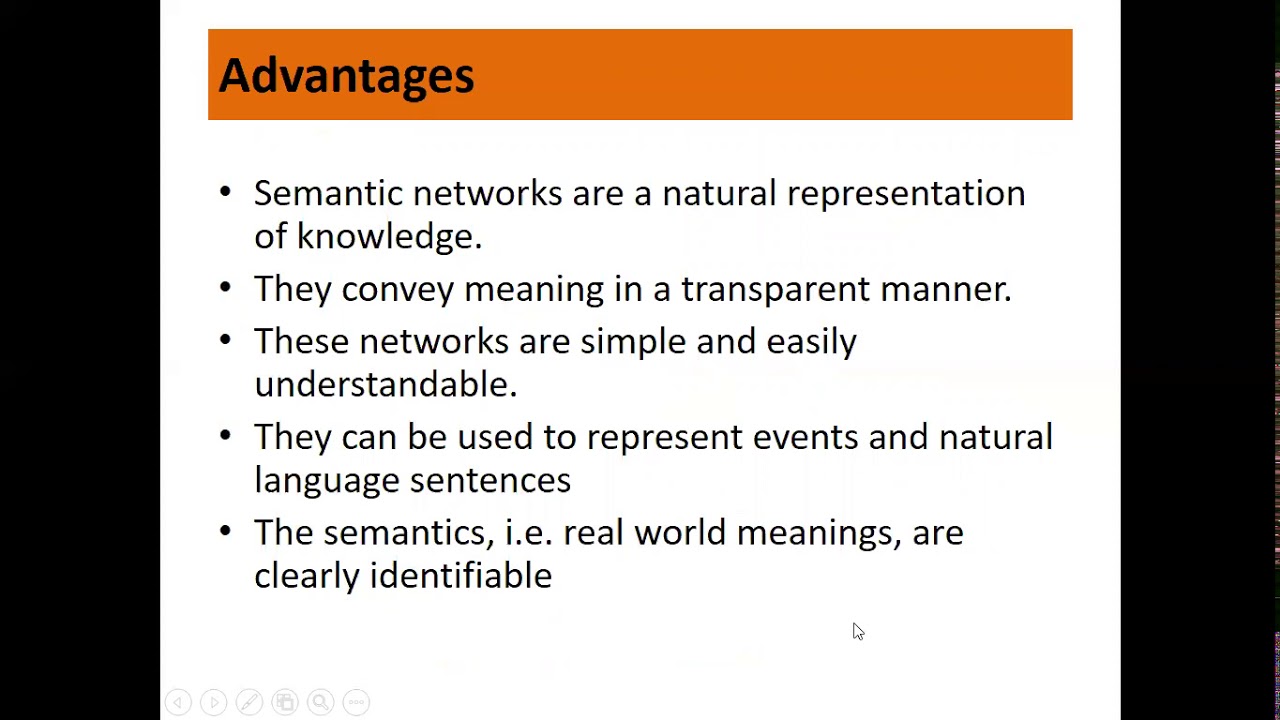 Advantages

• Semantic networks are a natural representation of knowledge.
• They convey meaning in a transparent manner.
• These networks are simple and easily understandable.
• They can be used to represent events and natural language sentences
• The semantics, i.e. real world meanings, are clearly identifiable